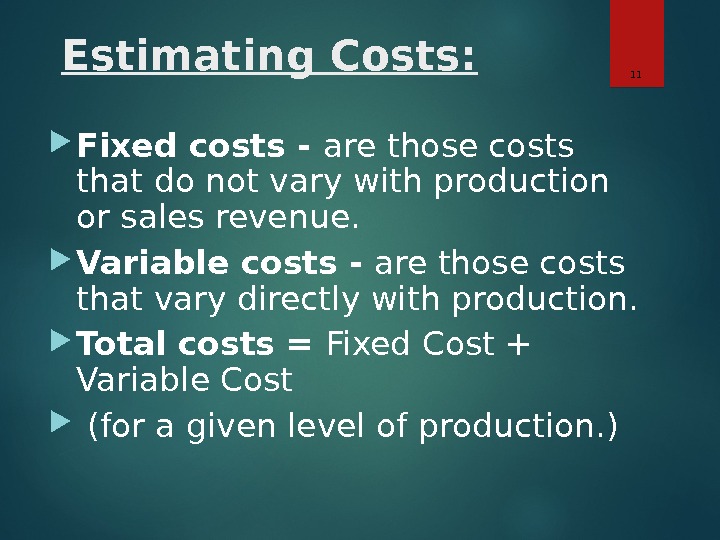 Estimating Costs:

11

Fixed costs - are those costs that do not vary with production or sales revenue.

Variable costs - are those costs that vary directly with production.

Total costs = Fixed Cost + Variable Cost

(for a given level of production.)